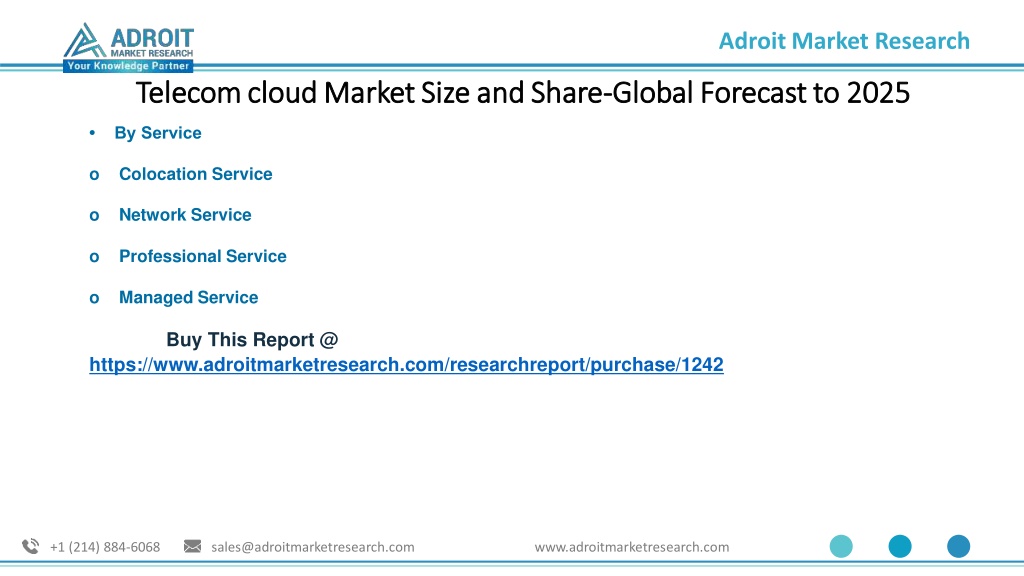 ADROIT
MARKET RESEARCH
Your Knowledge Partner

Adroit Market Research

Telecom cloud Market Size and Share-Global Forecast to 2025

• By Service

o Colocation Service

o Network Service

o Professional Service

o Managed Service

Buy This Report @
https://www.adroitmarketresearch.com/researchreport/purchase/1242

+1 (214) 884-6068 sales@adroitmarketresearch.com www.adroitmarketresearch.com